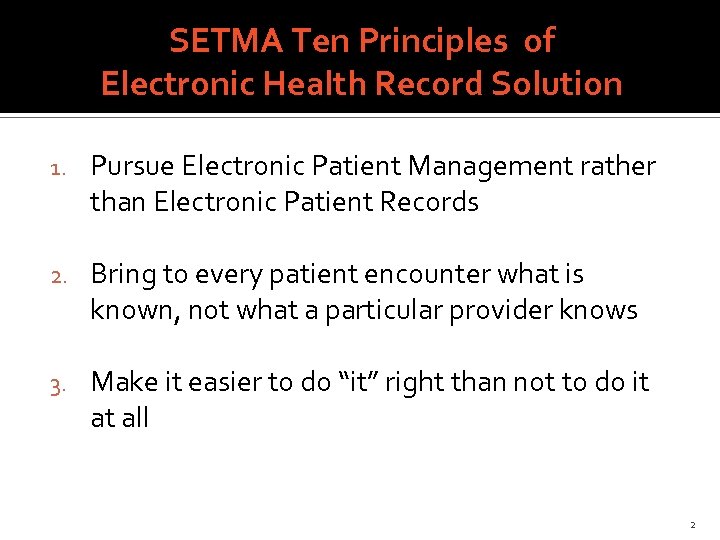 SETMA Ten Principles of
Electronic Health Record Solution

1. Pursue Electronic Patient Management rather than Electronic Patient Records

2. Bring to every patient encounter what is known, not what a particular provider knows

3. Make it easier to do “it” right than not to do it at all

2